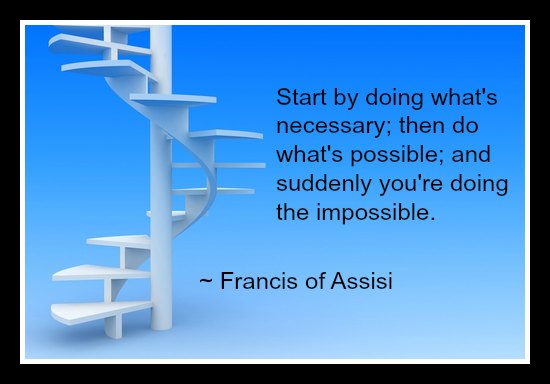 Start by doing what's necessary; then do what's possible; and suddenly you're doing the impossible.

~ Francis of Assisi